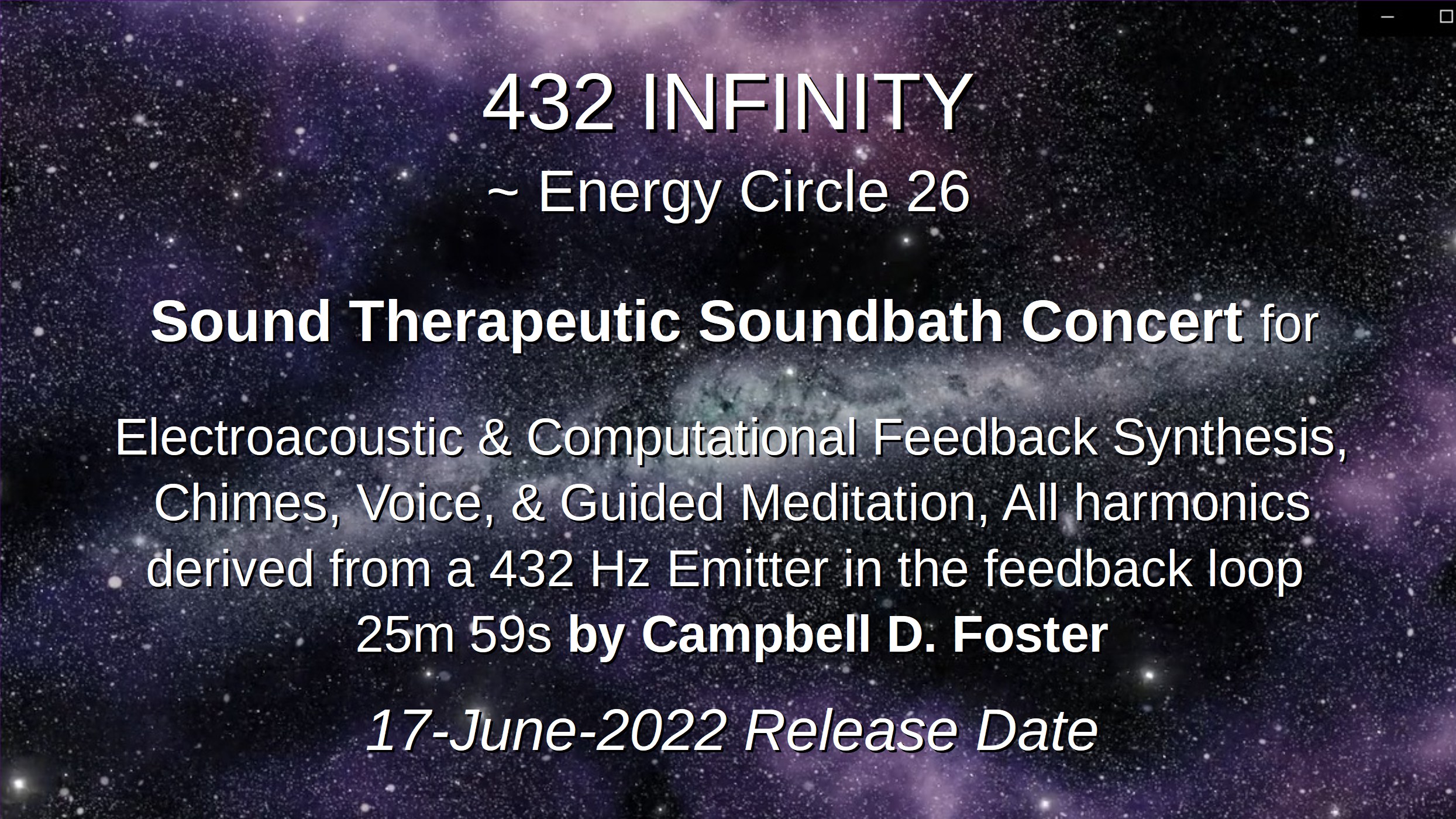 432 INFINITY
~ Energy Circle 26

Sound Therapeutic Soundbath Concert for

Electroacoustic & Computational Feedback Synthesis, Chimes, Voice, & Guided Meditation, All harmonics derived from a 432 Hz Emitter in the feedback loop 25m 59s by Campbell D. Foster

17-June-2022 Release Date